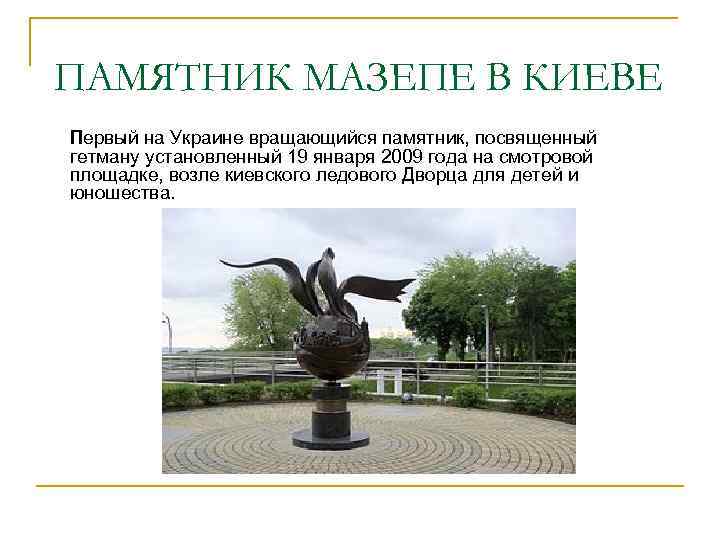 ПАМЯТНИК МАЗЕПЕ В КИЕВЕ

Первый на Украине вращающийся памятник, посвященный гетману установленный 19 января 2009 года на смотровой площадке, возле киевского ледового Дворца для детей и юношества.